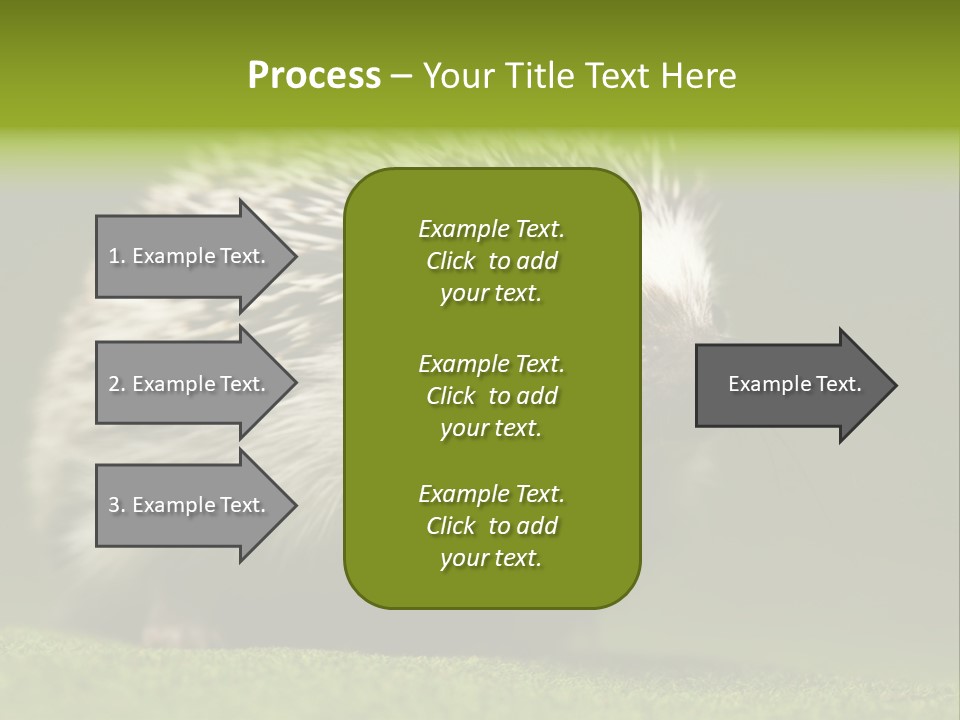 Process – Your Title Text Here

1. Example Text.

2. Example Text.

3. Example Text.

Example Text. Click to add your text.

Example Text. Click to add your text.

Example Text. Click to add your text.

Example Text.